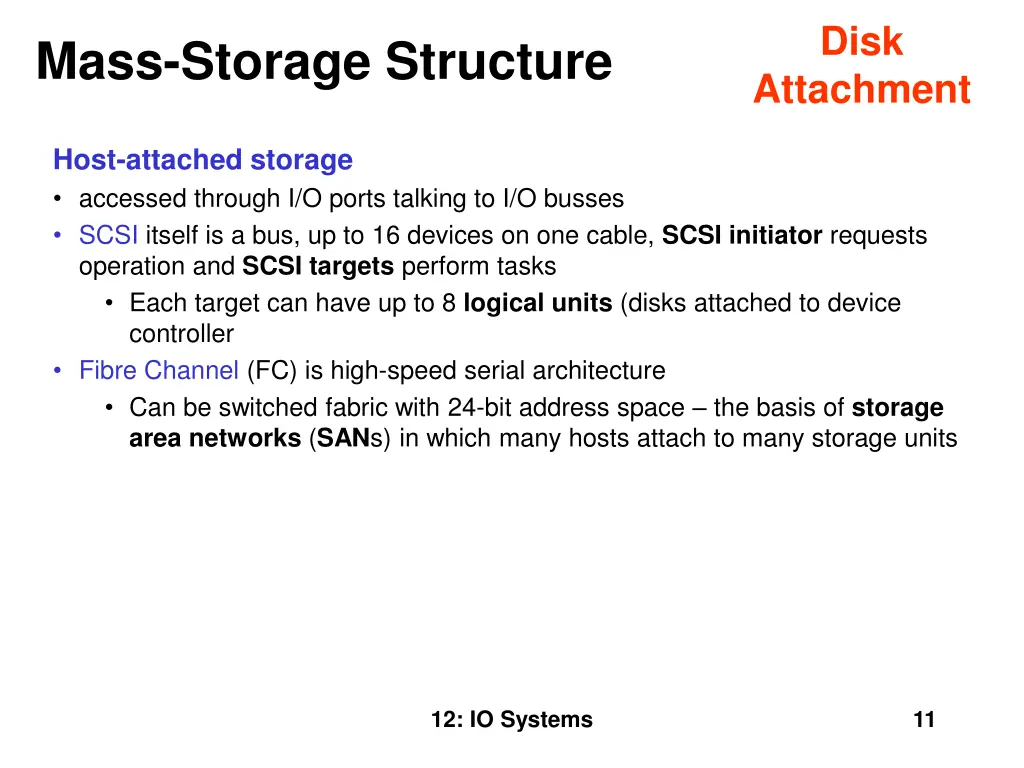 Mass-Storage Structure

Disk Attachment

Host-attached storage
• accessed through I/O ports talking to I/O busses
• SCSI itself is a bus, up to 16 devices on one cable, SCSI initiator requests operation and SCSI targets perform tasks
  • Each target can have up to 8 logical units (disks attached to device controller
• Fibre Channel (FC) is high-speed serial architecture
  • Can be switched fabric with 24-bit address space – the basis of storage area networks (SANs) in which many hosts attach to many storage units

12: IO Systems

11